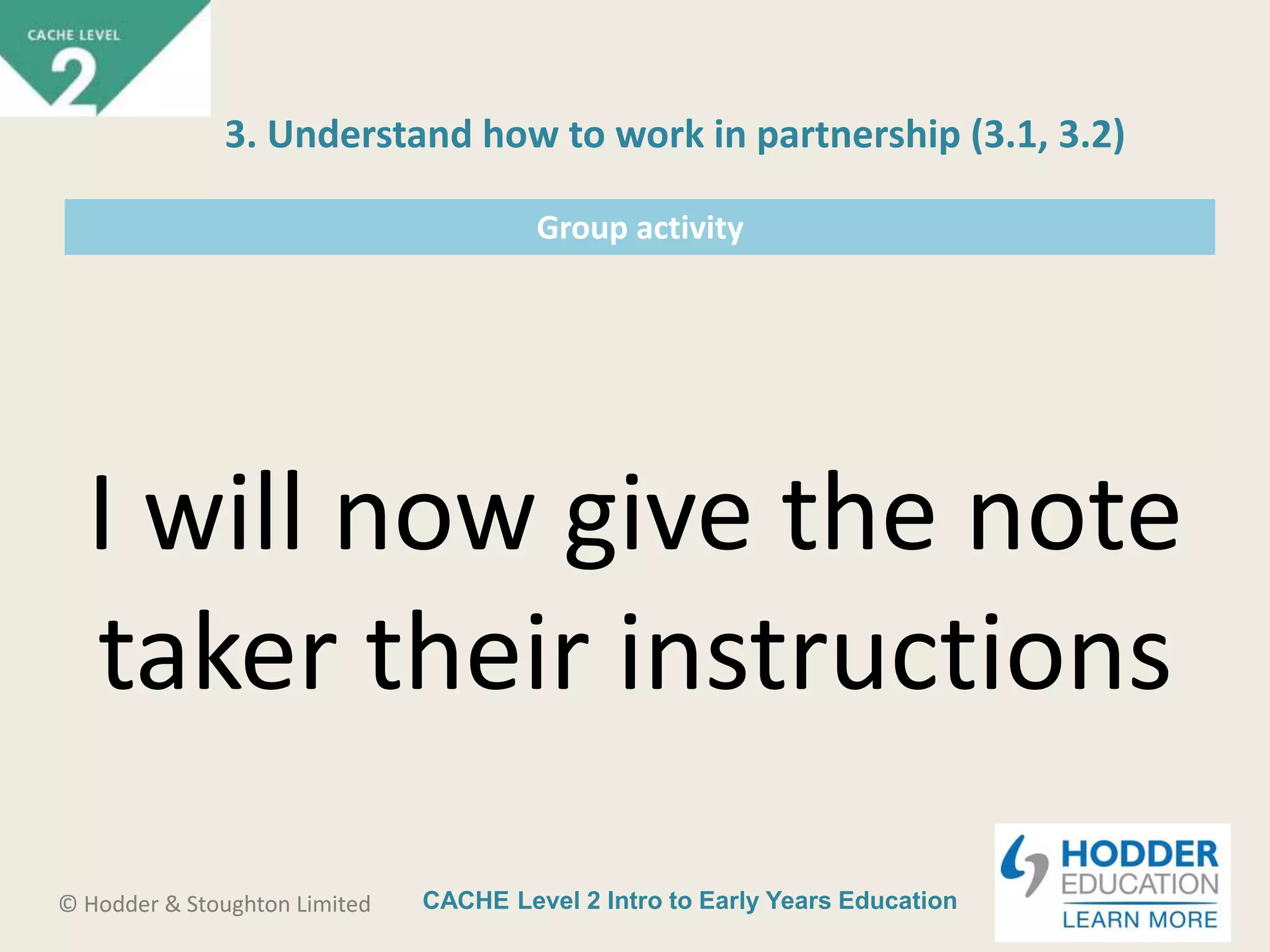 CACHE LEVEL
2

3. Understand how to work in partnership (3.1, 3.2)

Group activity

I will now give the note taker their instructions

© Hodder & Stoughton Limited

CACHE Level 2 Intro to Early Years Education

HODDER EDUCATION
LEARN MORE